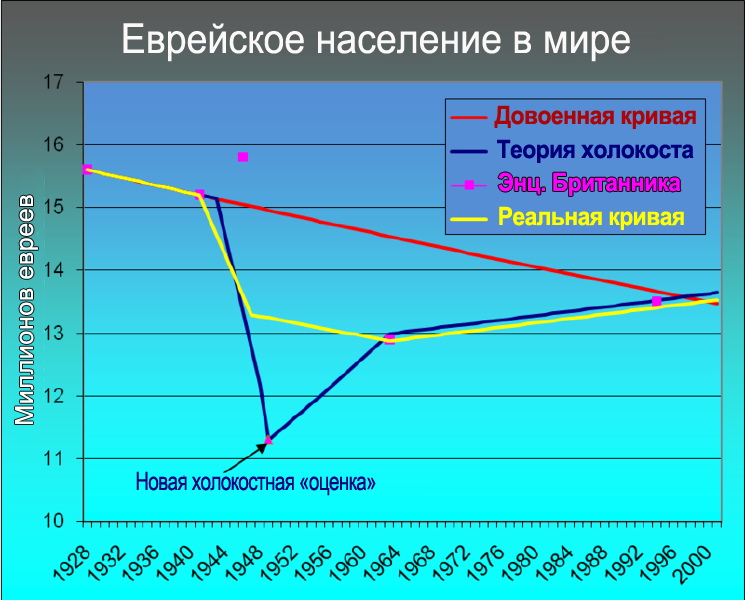 Еврейское население в мире

Миллионов евреев

17
16
15
14
13
12
11
10

Довоенная кривая
Теория холокоста
Энц. Британника
Реальная кривая

Новая холокостная «оценка»

1928 1932 1936 1940 1944 1948 1952 1956 1960 1964 1968 1972 1976 1980 1984 1988 1992 1996 2000